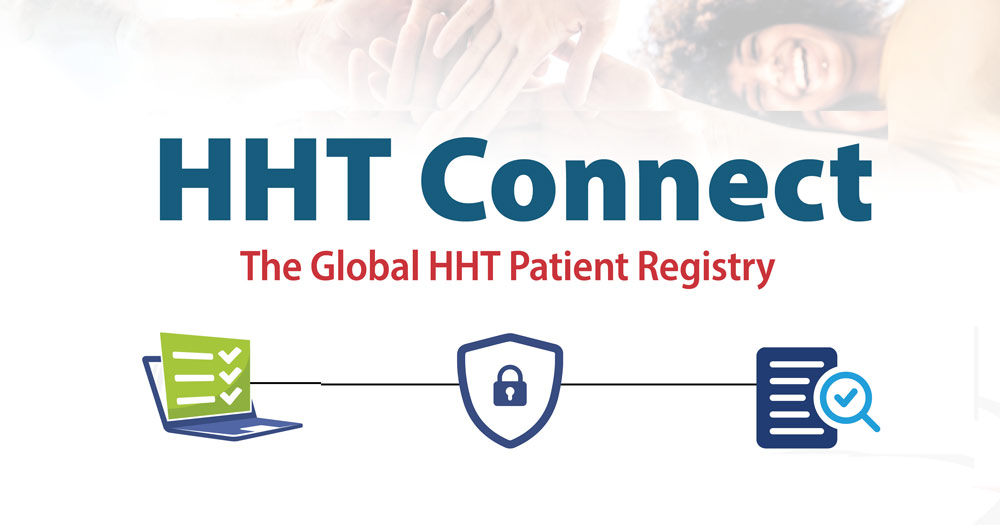 HHT Connect

The Global HHT Patient Registry